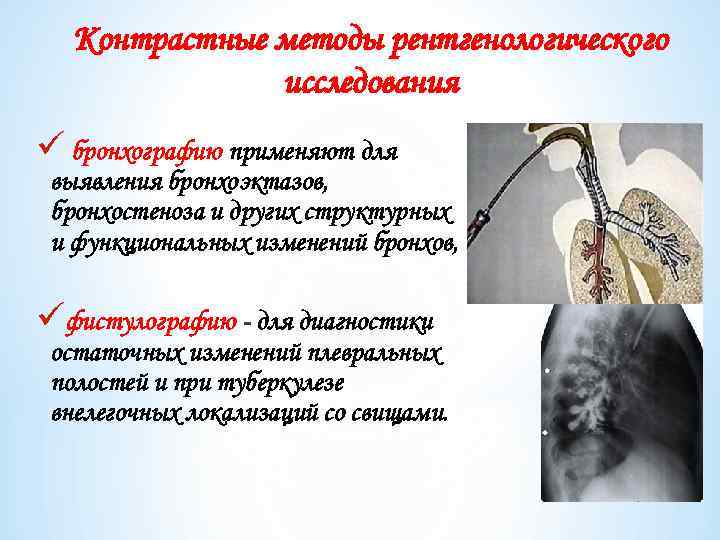 Контрастные методы рентгенологического исследования

✓ бронхографию применяют для выявления бронхоэктазов, бронхостеноза и других структурных и функциональных изменений бронхов,

✓ фистулографию - для диагностики остаточных изменений плевральных полостей и при туберкулезе внелегочных локализаций со свищами.